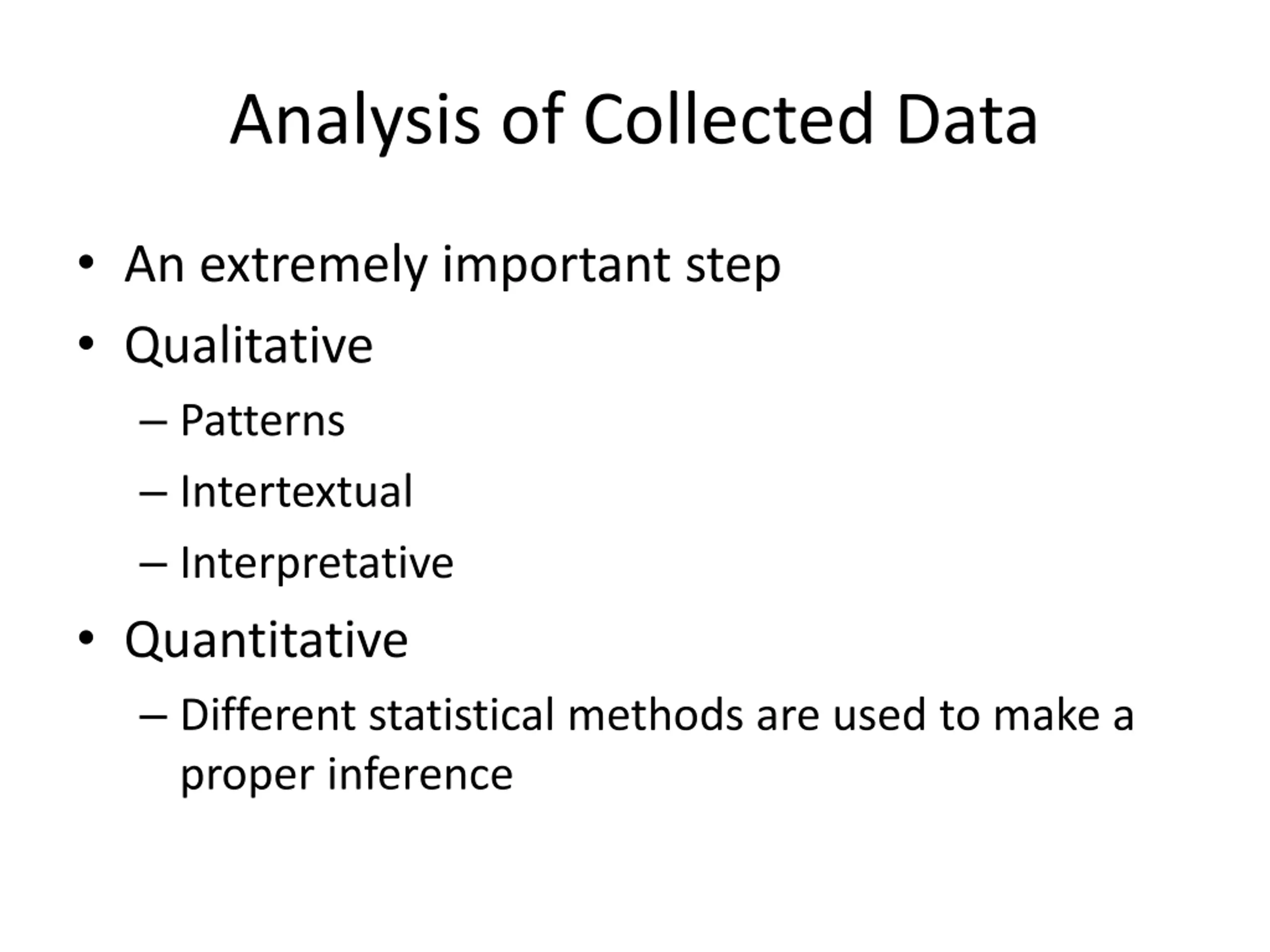 Analysis of Collected Data

• An extremely important step
• Qualitative
– Patterns
– Intertextual
– Interpretative
• Quantitative
– Different statistical methods are used to make a proper inference